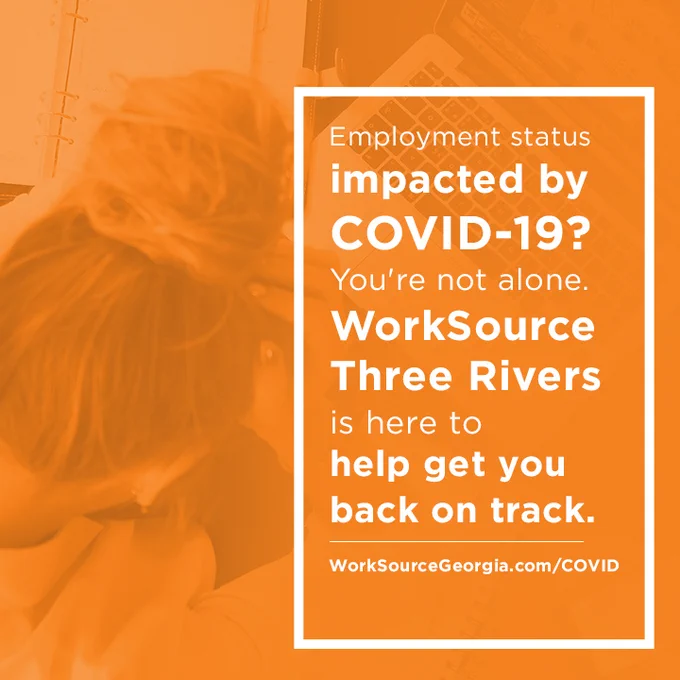 Employment status impacted by COVID-19? You're not alone. WorkSource Three Rivers is here to help get you back on track.

WorkSourceGeorgia.com/COVID